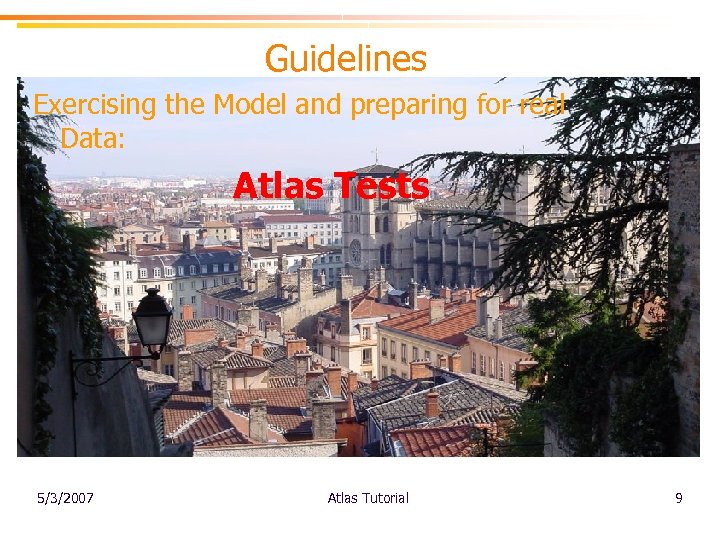 Guidelines

Exercising the Model and preparing for real Data:

Atlas Tests

5/3/2007

Atlas Tutorial

9